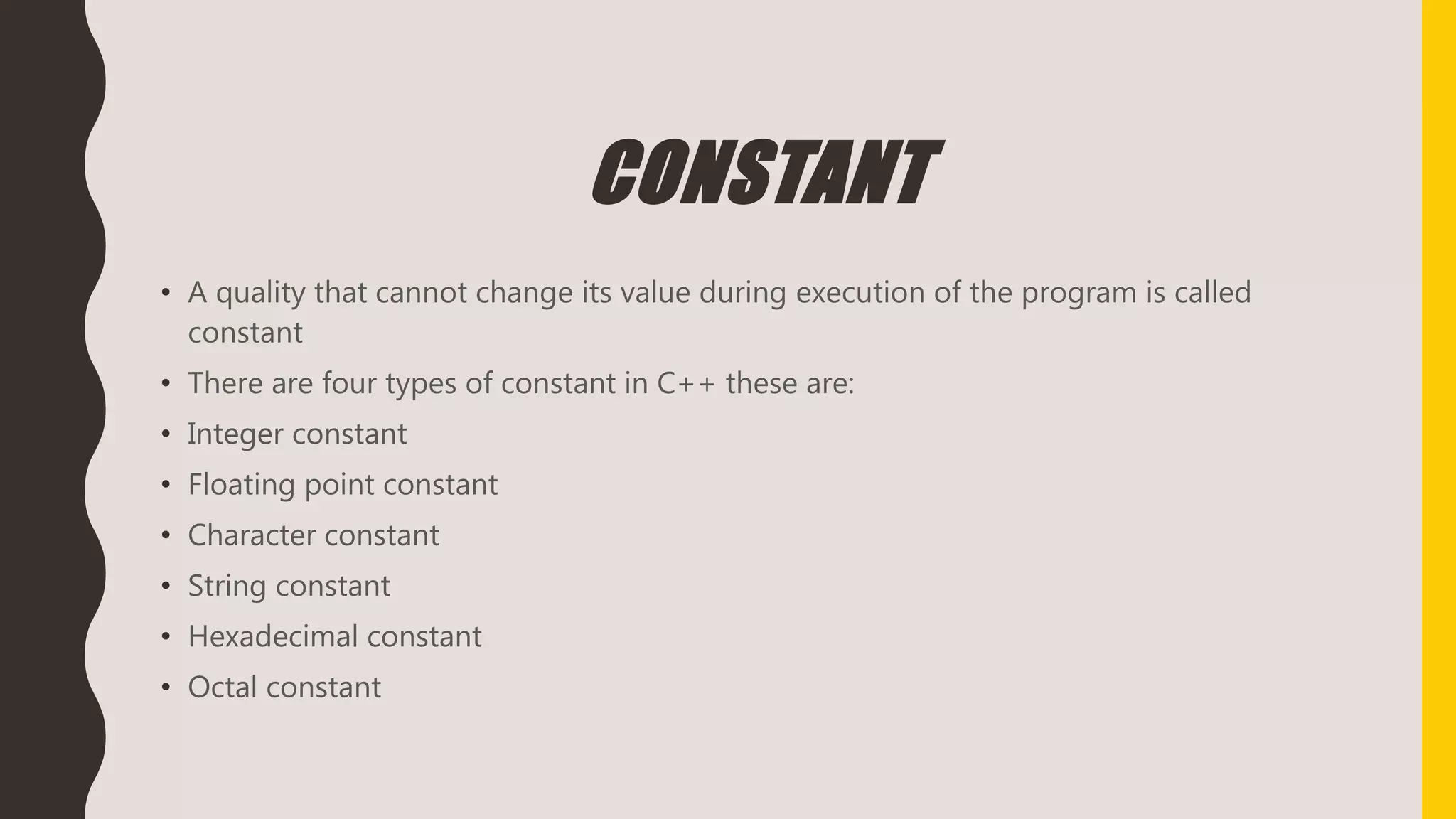 CONSTANT

• A quality that cannot change its value during execution of the program is called constant
• There are four types of constant in C++ these are:
• Integer constant
• Floating point constant
• Character constant
• String constant
• Hexadecimal constant
• Octal constant